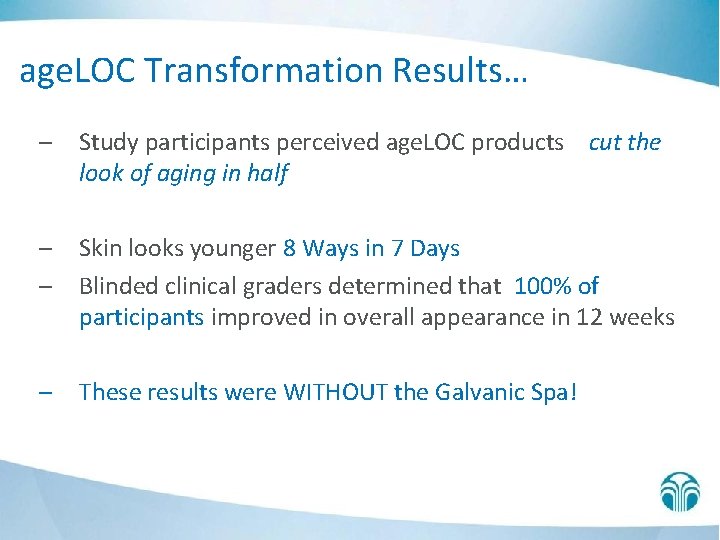 ageLOC Transformation Results…

– Study participants perceived ageLOC products cut the look of aging in half

– Skin looks younger 8 Ways in 7 Days

– Blinded clinical graders determined that 100% of participants improved in overall appearance in 12 weeks

– These results were WITHOUT the Galvanic Spa!